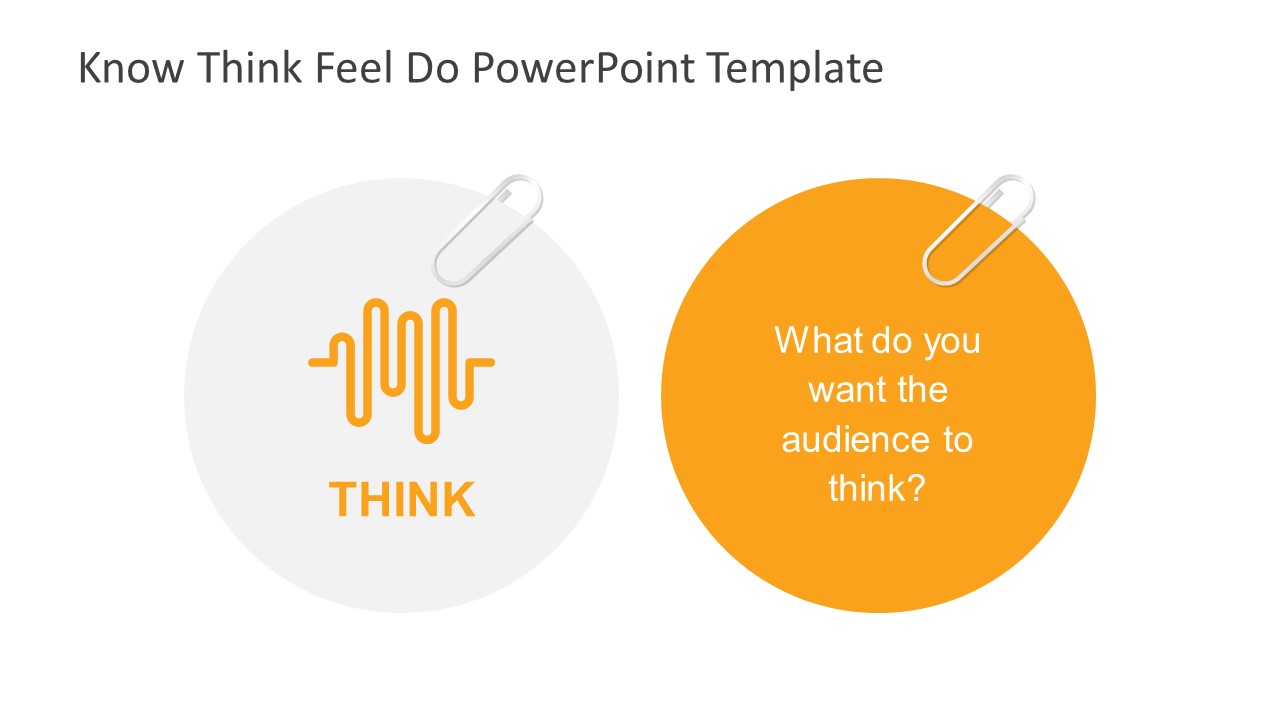 Know Think Feel Do PowerPoint Template

THINK

What do you want the audience to think?